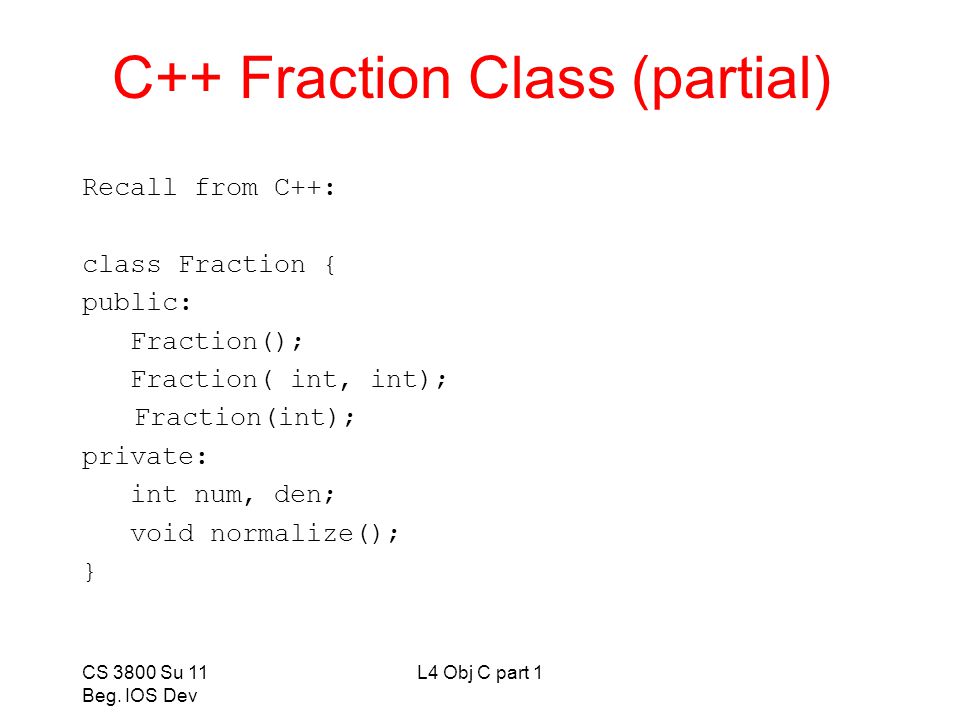 C++ Fraction Class (partial)

Recall from C++:

class Fraction {
public:
   Fraction();
   Fraction( int, int);
   Fraction(int);
private:
   int num, den;
   void normalize();
}

CS 3800 Su 11
Beg. IOS Dev

L4 Obj C part 1